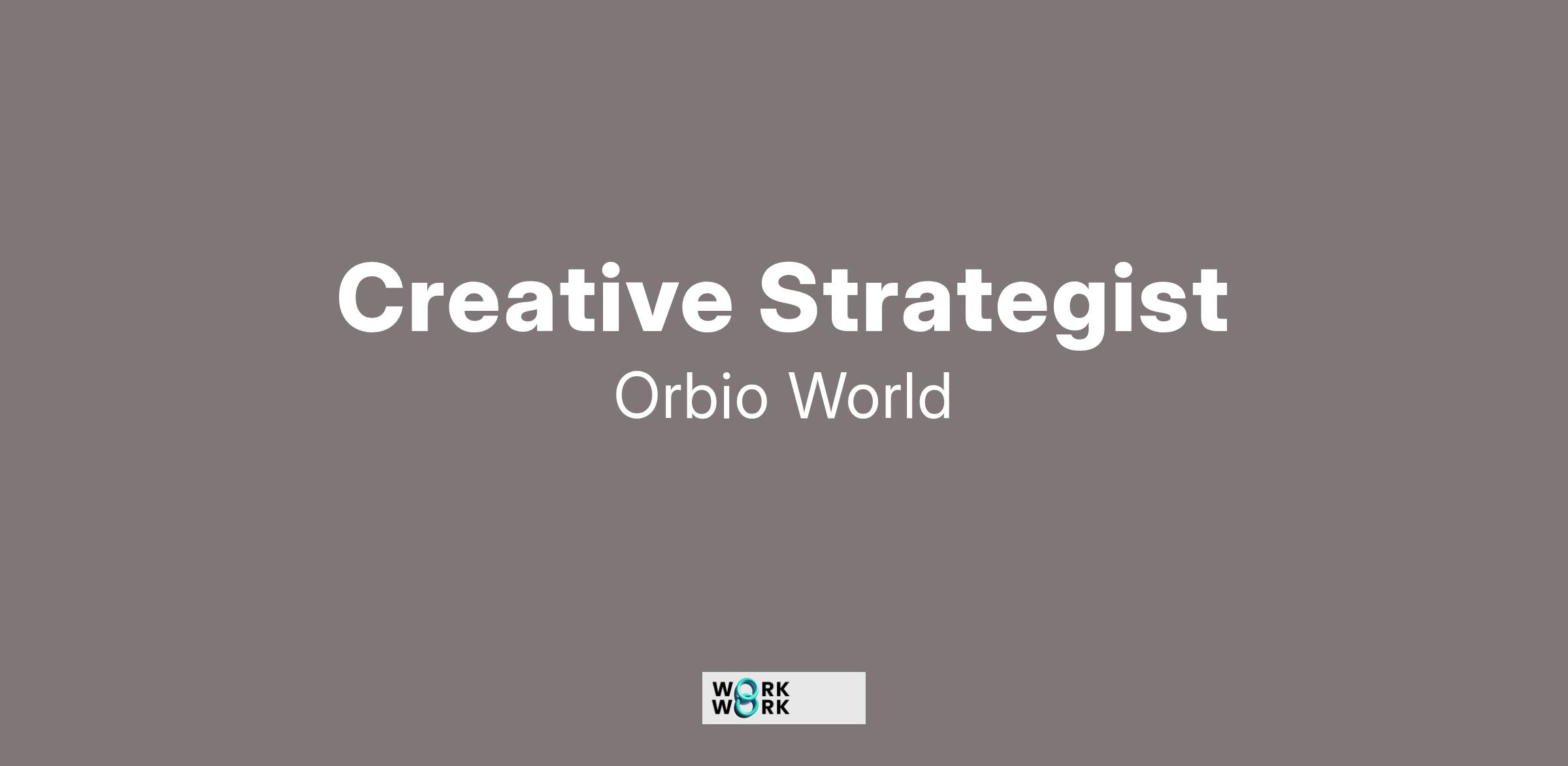 Creative Strategist

Orbio World

WORK
WORK